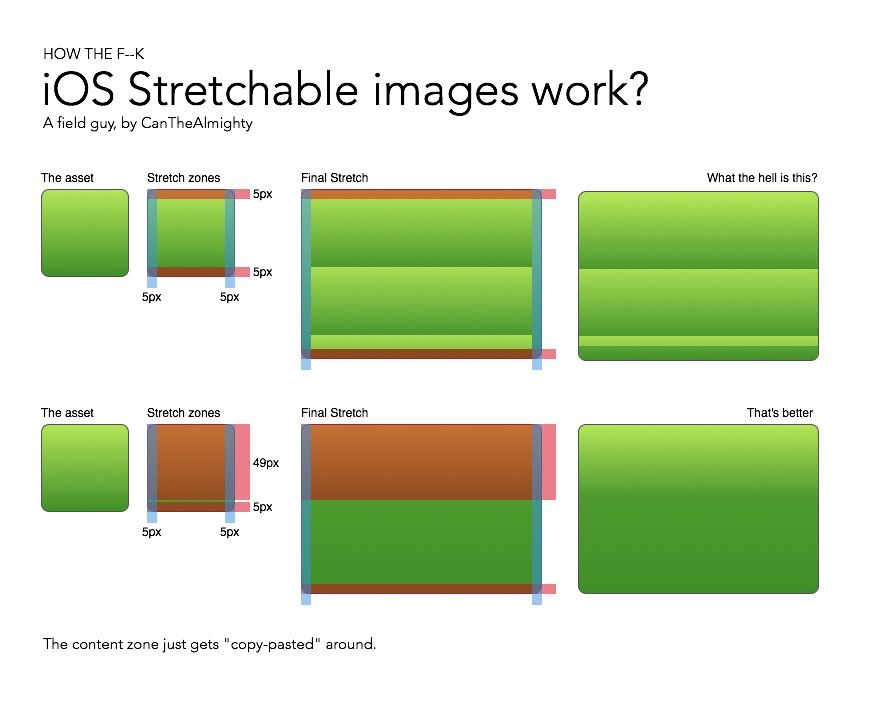 HOW THE F--K
iOS Stretchable images work?
A field guy, by CanTheAlmighty

The asset

Stretch zones

5px

5px

5px

5px

Final Stretch

What the hell is this?

The asset

Stretch zones

49px

5px

5px

5px

Final Stretch

That's better

The content zone just gets "copy-pasted" around.